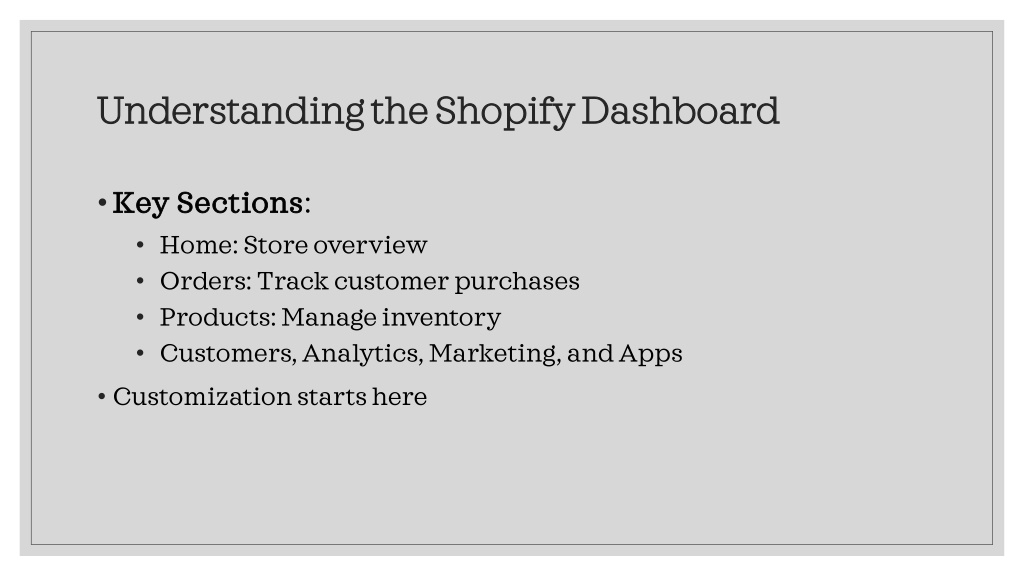 Understanding the Shopify Dashboard

• Key Sections:
  • Home: Store overview
  • Orders: Track customer purchases
  • Products: Manage inventory
  • Customers, Analytics, Marketing, and Apps
• Customization starts here